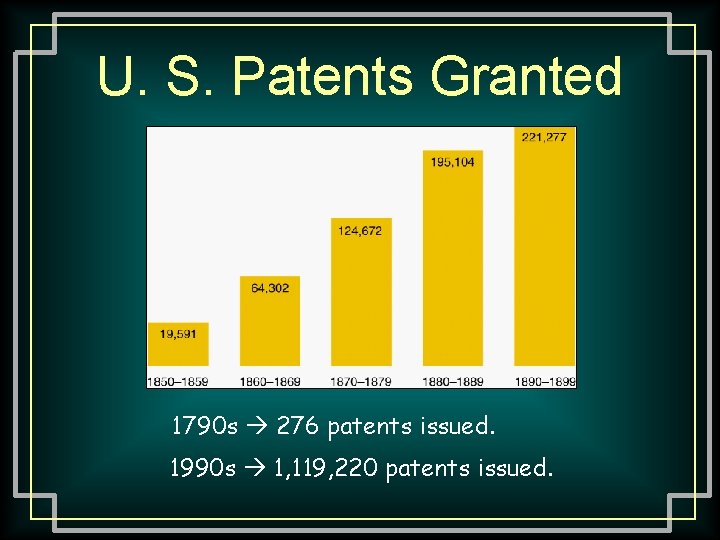 U. S. Patents Granted

19,591
64,302
124,672
195,104
221,277

1850–1859
1860–1869
1870–1879
1880–1889
1890–1899

1790s → 276 patents issued.

1990s → 1,119,220 patents issued.